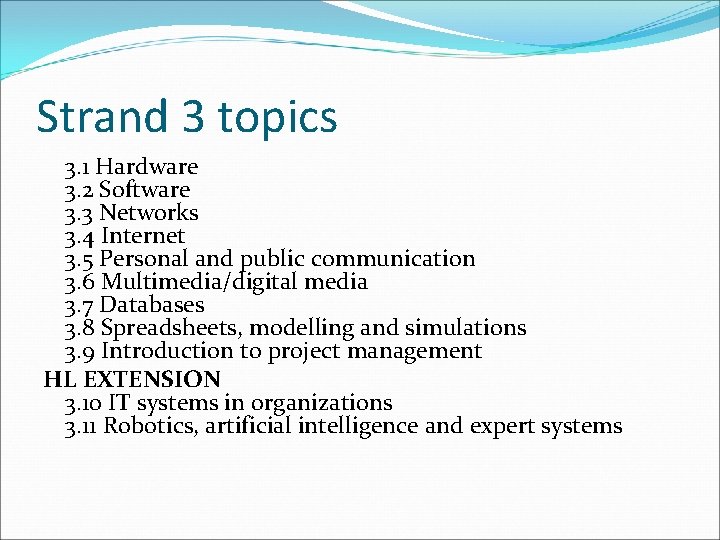 Strand 3 topics

3.1 Hardware
3.2 Software
3.3 Networks
3.4 Internet
3.5 Personal and public communication
3.6 Multimedia/digital media
3.7 Databases
3.8 Spreadsheets, modelling and simulations
3.9 Introduction to project management

HL EXTENSION
3.10 IT systems in organizations
3.11 Robotics, artificial intelligence and expert systems